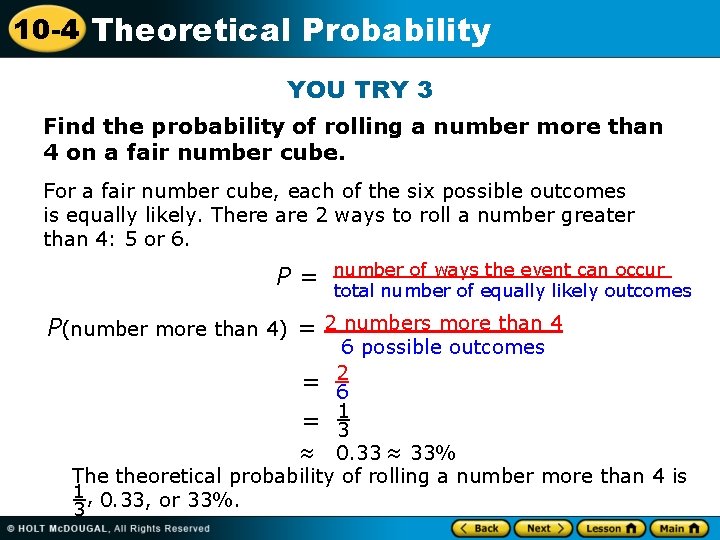 10-4 Theoretical Probability

YOU TRY 3

Find the probability of rolling a number more than 4 on a fair number cube.

For a fair number cube, each of the six possible outcomes is equally likely. There are 2 ways to roll a number greater than 4: 5 or 6.

$P = \frac{\text{number of ways the event can occur}}{\text{total number of equally likely outcomes}}$

$P(\text{number more than 4}) = \frac{\text{2 numbers more than 4}}{\text{6 possible outcomes}}$

$= \frac{2}{6}$

$= \frac{1}{3}$

$\approx 0.33 \approx 33\%$

The theoretical probability of rolling a number more than 4 is $\frac{1}{3}$, 0.33, or 33%.

© HOLT McDOUGAL, All Rights Reserved

Back Next Lesson Main